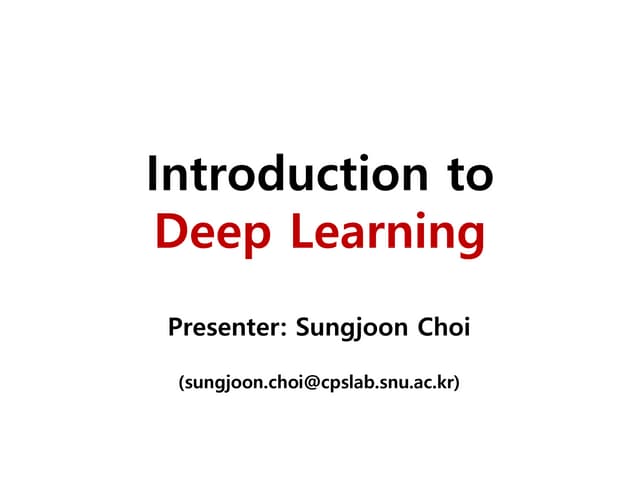 Introduction to
Deep Learning

Presenter: Sungjoon Choi

(sungjoon.choi@cpslab.snu.ac.kr)